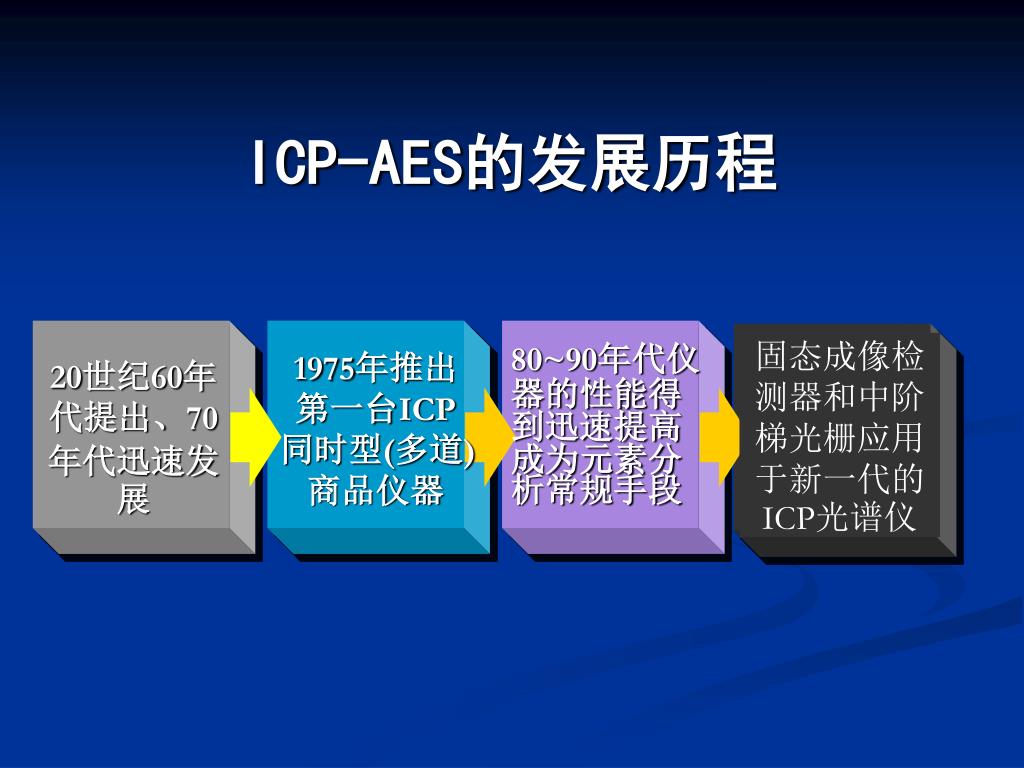 ICP-AES的发展历程

20世纪60年代提出、70年代迅速发展

1975年推出第一台ICP同时型(多道)商品仪器

80~90年代仪器的性能得到迅速提高成为元素分析常规手段

固态成像检测器和中阶梯光栅应用于新一代的ICP光谱仪